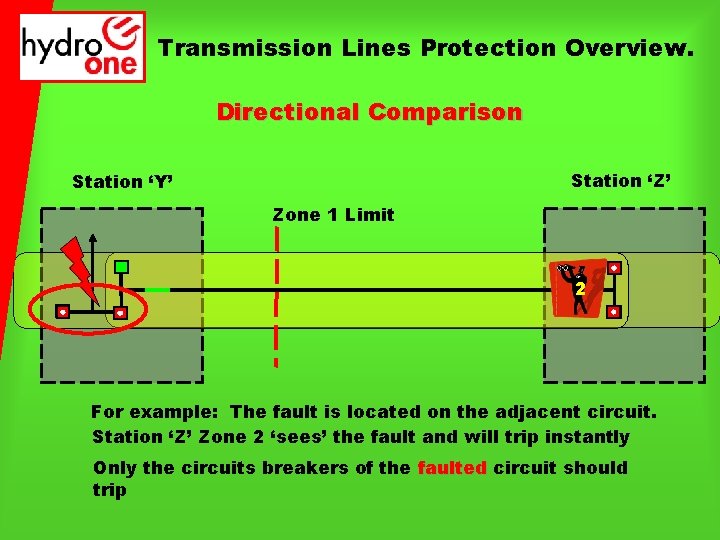 hydro one

Transmission Lines Protection Overview.

Directional Comparison

Station ‘Y’

Station ‘Z’

Zone 1 Limit

2

For example: The fault is located on the adjacent circuit.

Station ‘Z’ Zone 2 ‘sees’ the fault and will trip instantly

Only the circuits breakers of the faulted circuit should trip